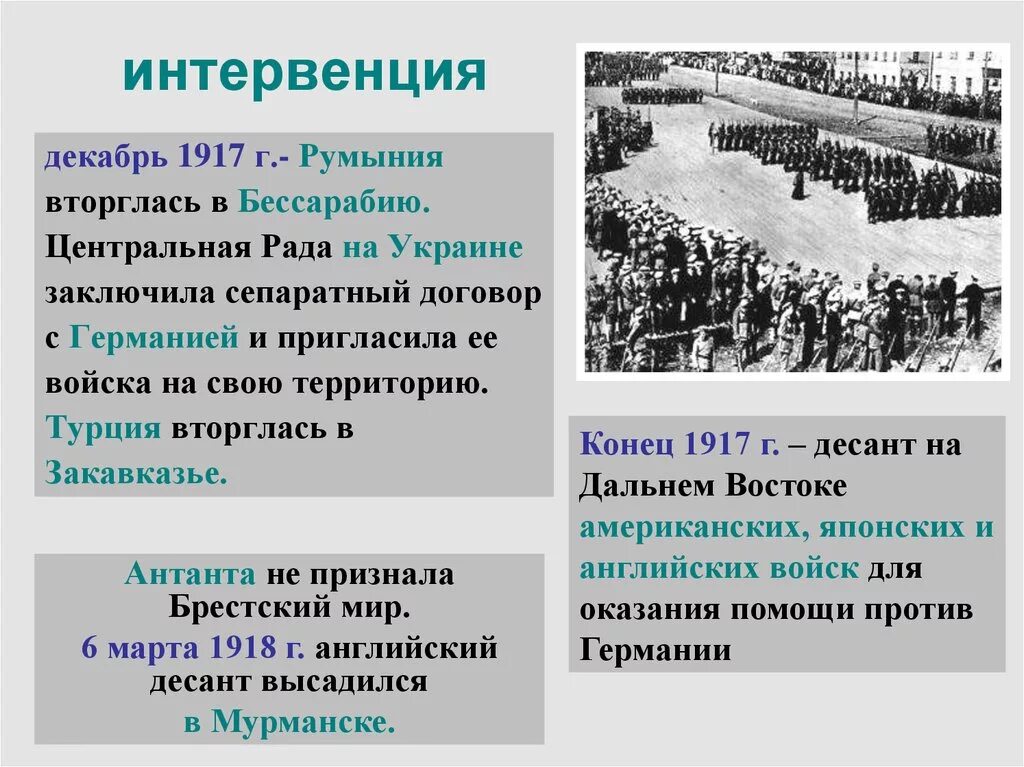 интервенция

декабрь 1917 г.- Румыния вторглась в Бессарабию. Центральная Рада на Украине заключила сепаратный договор с Германией и пригласила ее войска на свою территорию. Турция вторглась в Закавказье.

Антанта не признала Брестский мир.
6 марта 1918 г. английский десант высадился в Мурманске.

Конец 1917 г. – десант на Дальнем Востоке американских, японских и английских войск для оказания помощи против Германии